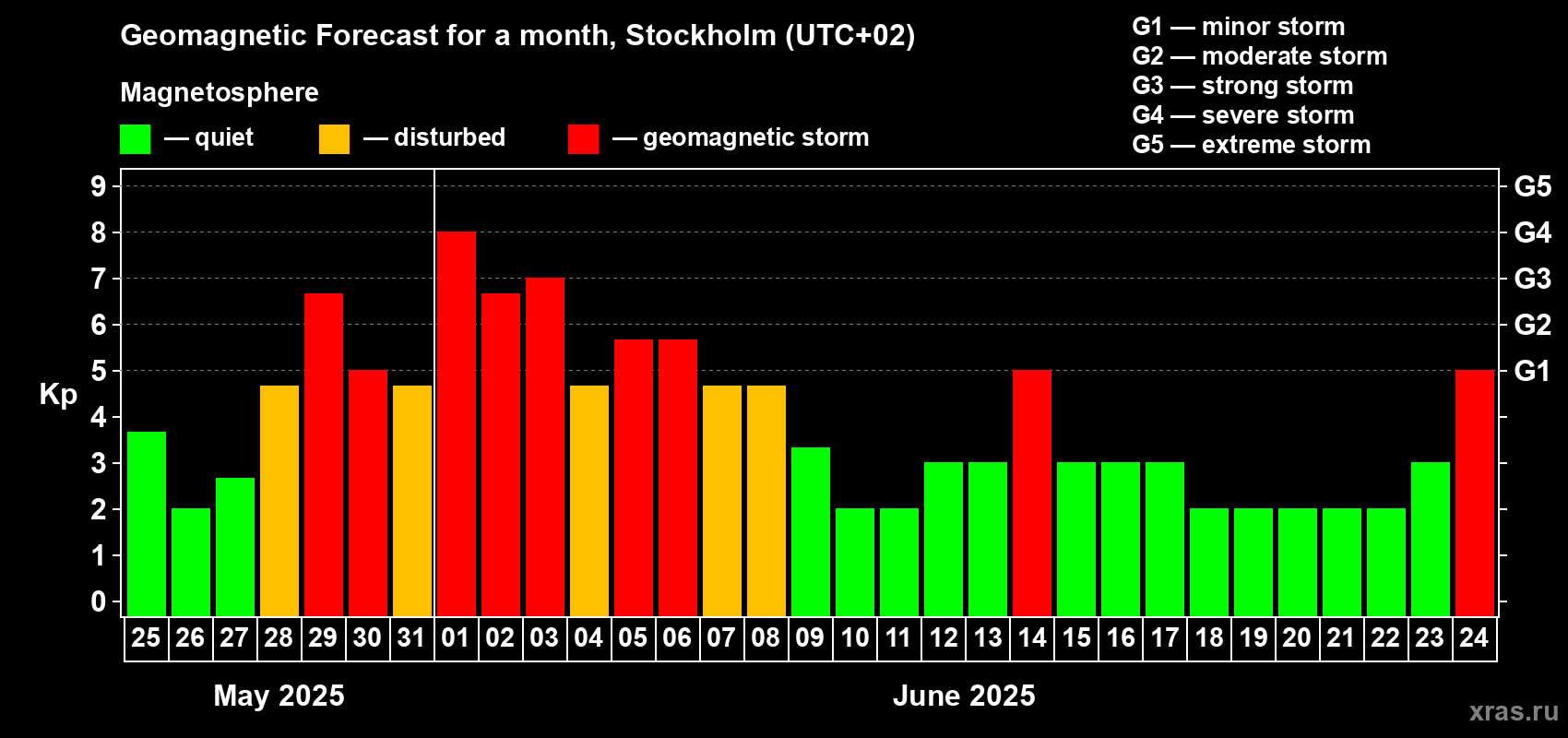 Geomagnetic Forecast for a month, Stockholm (UTC+02)

Magnetosphere

— quiet — disturbed — geomagnetic storm

G1 — minor storm
G2 — moderate storm
G3 — strong storm
G4 — severe storm
G5 — extreme storm

Kp

9
8
7
6
5
4
3
2
1
0

G5
G4
G3
G2
G1

25 26 27 28 29 30 31 01 02 03 04 05 06 07 08 09 10 11 12 13 14 15 16 17 18 19 20 21 22 23 24

May 2025

June 2025

xras.ru